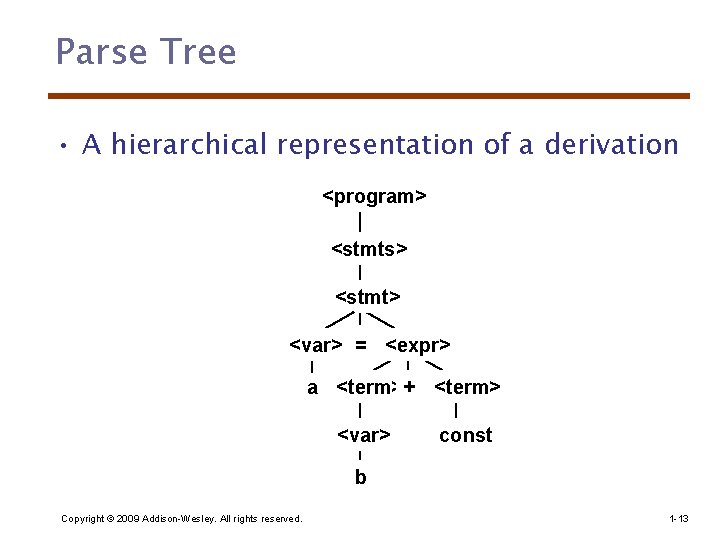 Parse Tree

• A hierarchical representation of a derivation

<program>

<stmts>

<stmt>

<var> = <expr>

a <term> + <term>

<var> const

b

Copyright © 2009 Addison-Wesley. All rights reserved.

1-13